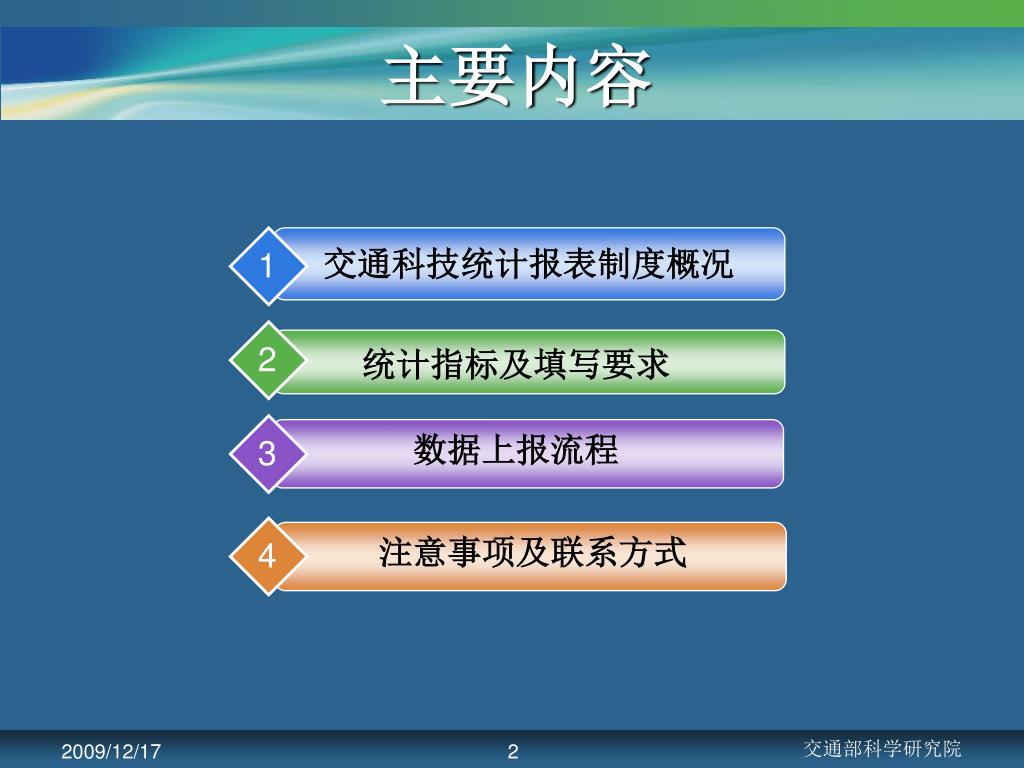 主要内容

1 交通科技统计报表制度概况

2 统计指标及填写要求

3 数据上报流程

4 注意事项及联系方式

2009/12/17

2

交通部科学研究院